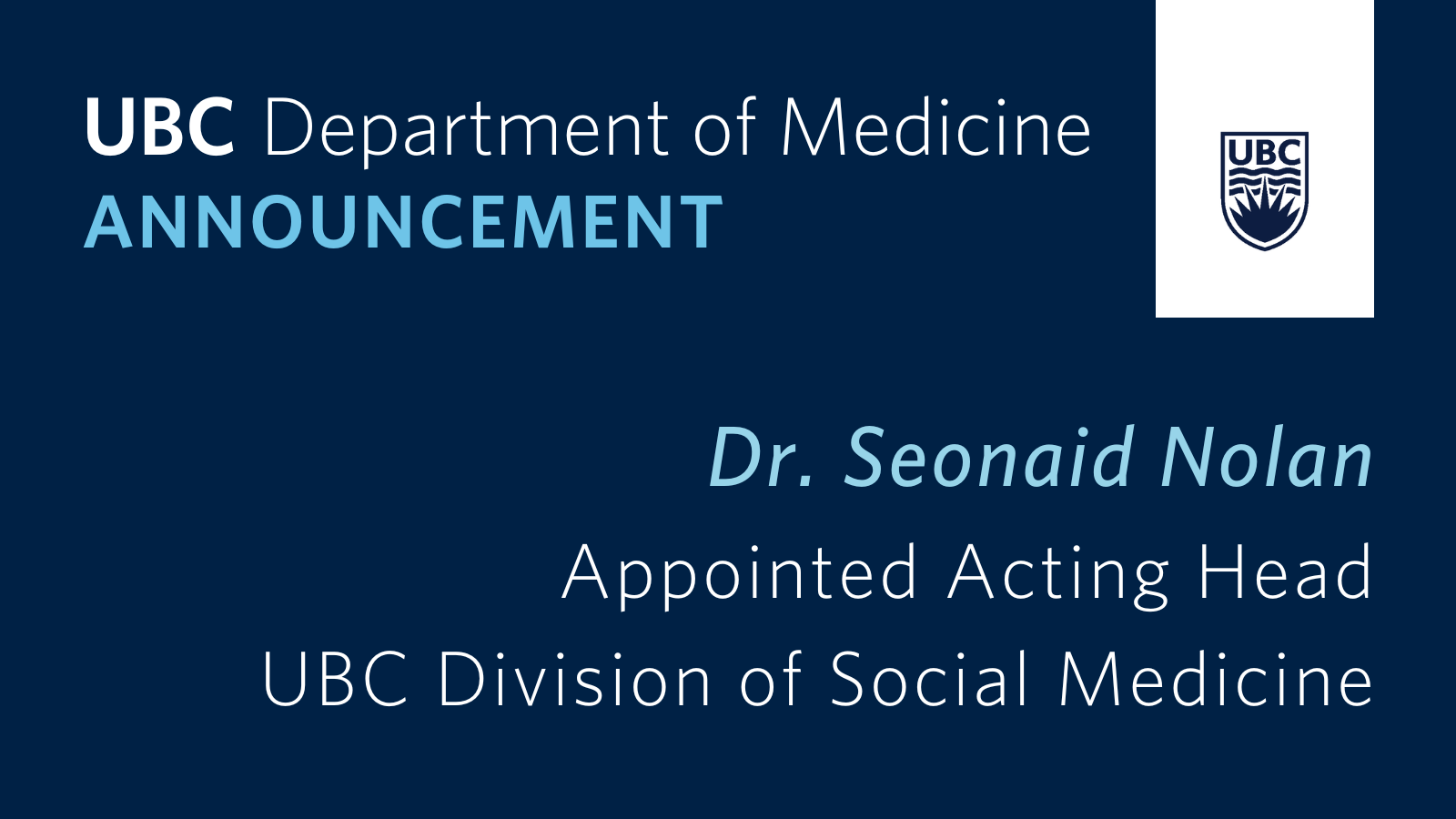 UBC Department of Medicine
ANNOUNCEMENT

UBC

Dr. Seonaid Nolan
Appointed Acting Head
UBC Division of Social Medicine